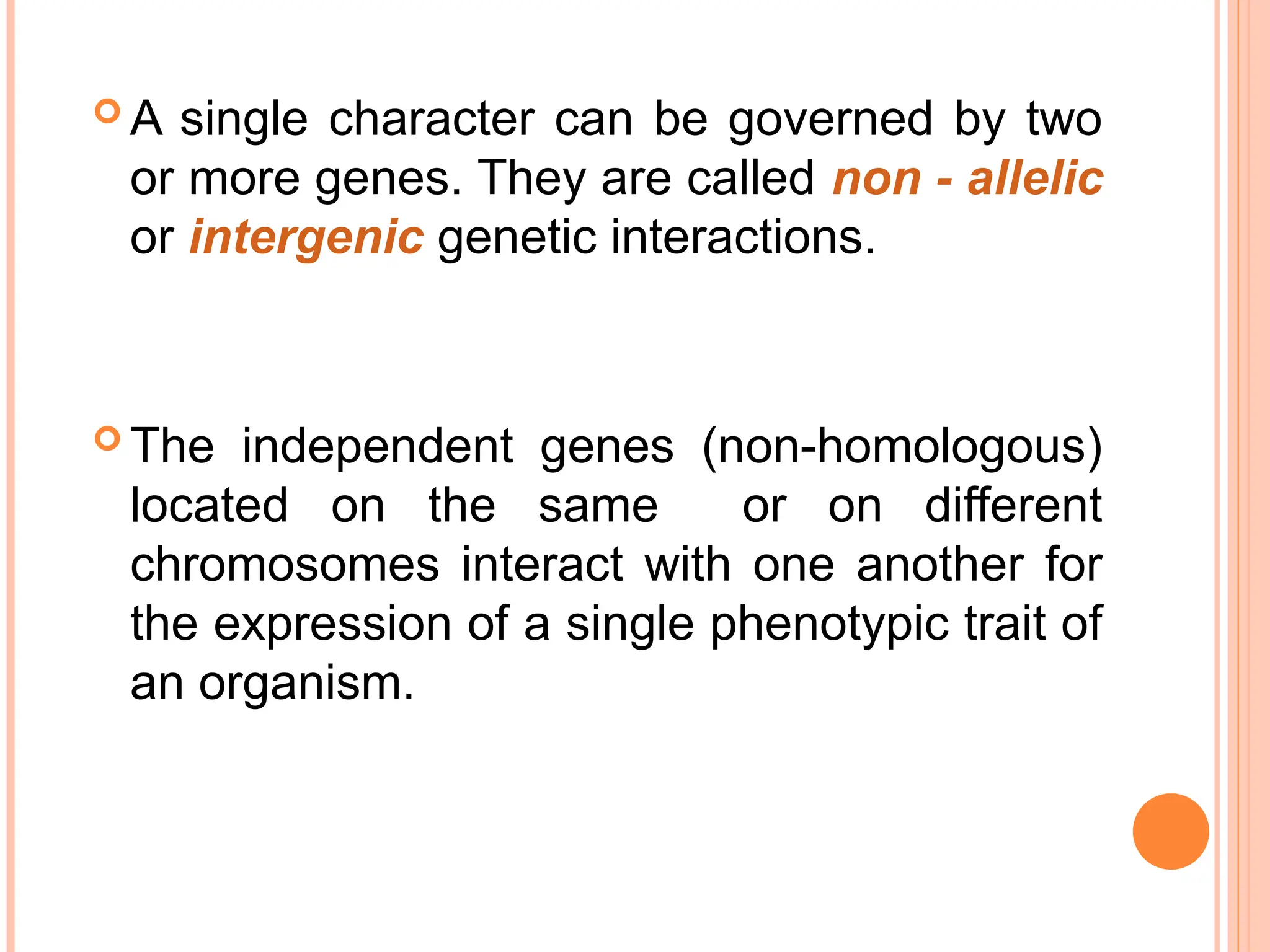 A single character can be governed by two or more genes. They are called non - allelic or intergenic genetic interactions.

The independent genes (non-homologous) located on the same or on different chromosomes interact with one another for the expression of a single phenotypic trait of an organism.